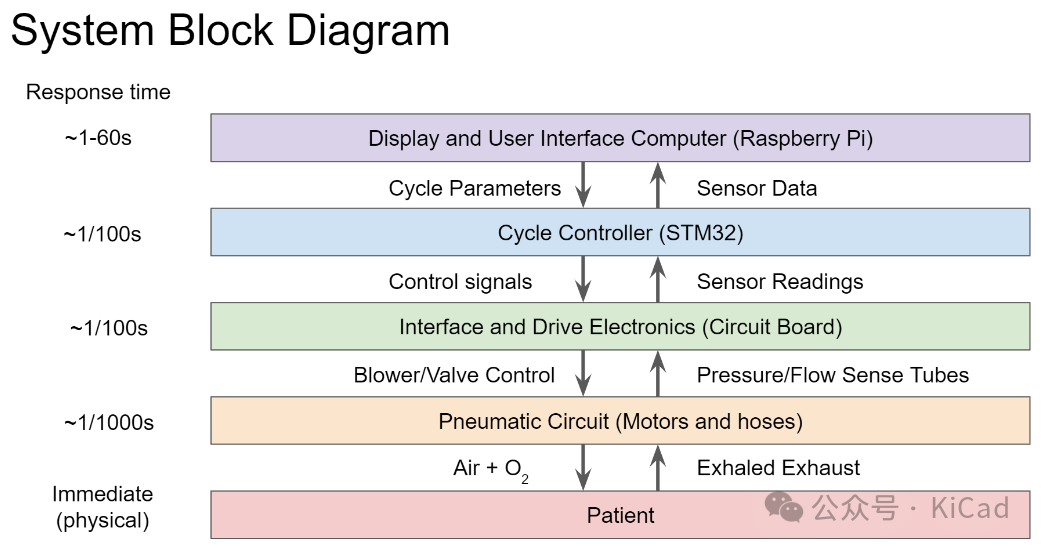 System Block Diagram

Response time

~1-60s

Display and User Interface Computer (Raspberry Pi)

Cycle Parameters

Sensor Data

~1/100s

Cycle Controller (STM32)

Control signals

Sensor Readings

~1/100s

Interface and Drive Electronics (Circuit Board)

Blower/Valve Control

Pressure/Flow Sense Tubes

~1/1000s

Pneumatic Circuit (Motors and hoses)

Air + $O_2$

Exhaled Exhaust

Immediate (physical)

Patient

公众号 · KiCad